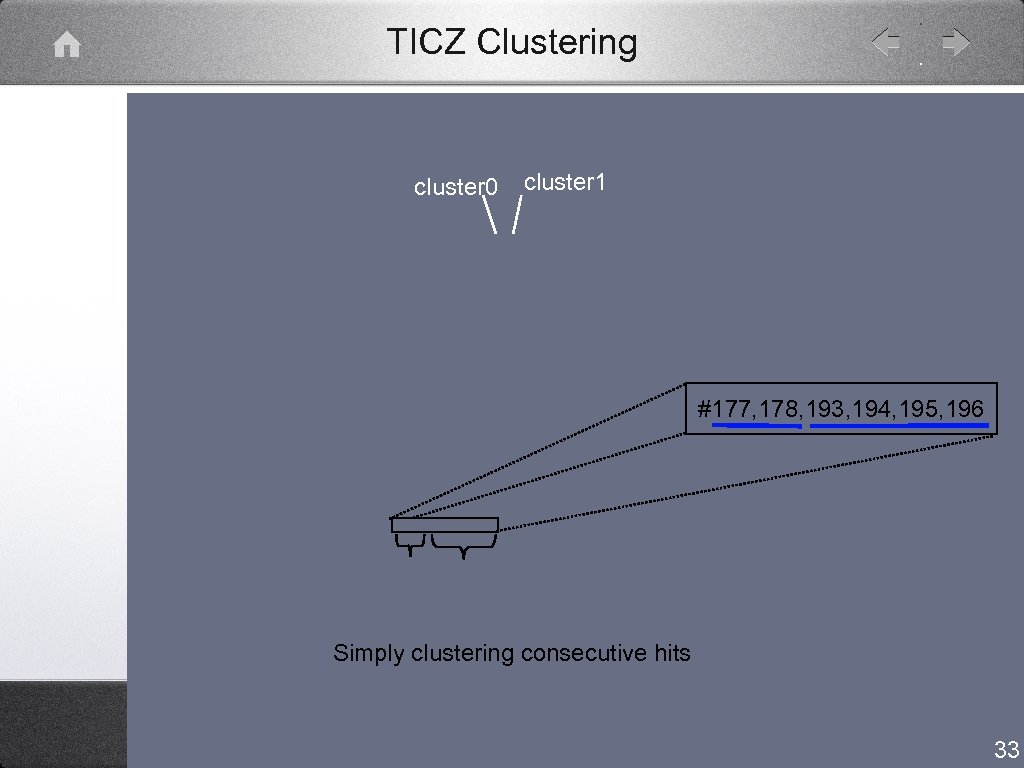 TICZ Clustering

cluster0 cluster1

#177, 178, 193, 194, 195, 196

Simply clustering consecutive hits

33